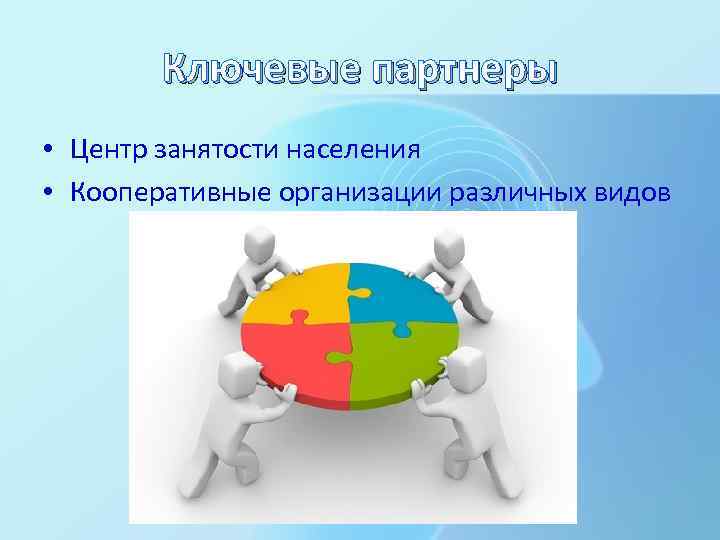 Ключевые партнеры

• Центр занятости населения
• Кооперативные организации различных видов